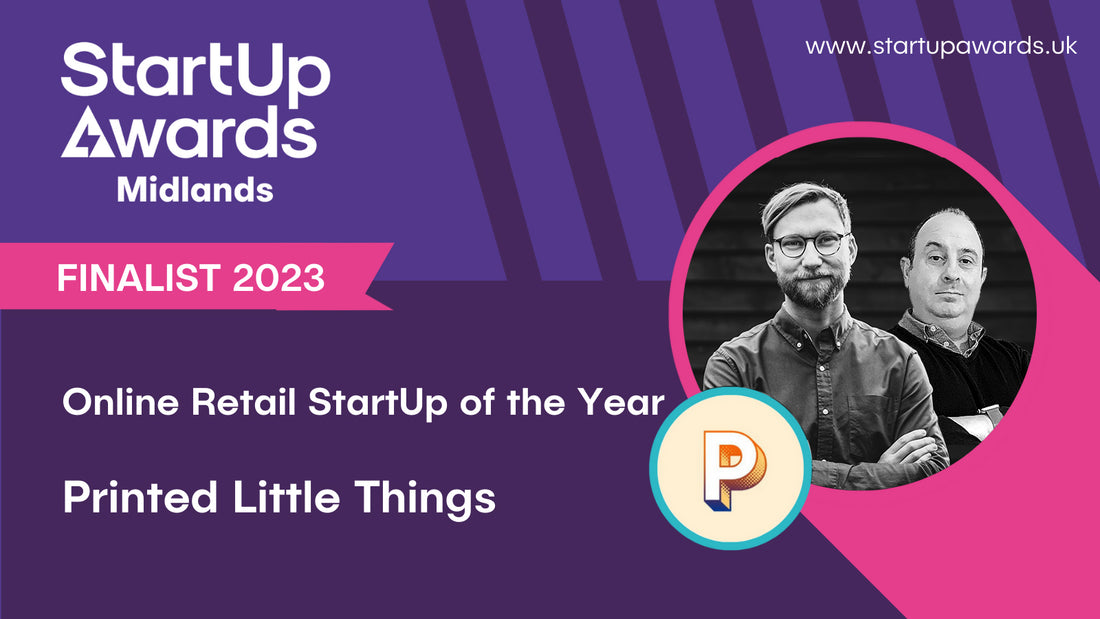 StartUp Awards Midlands

www.startupawards.uk

FINALIST 2023

Online Retail StartUp of the Year

Printed Little Things

P